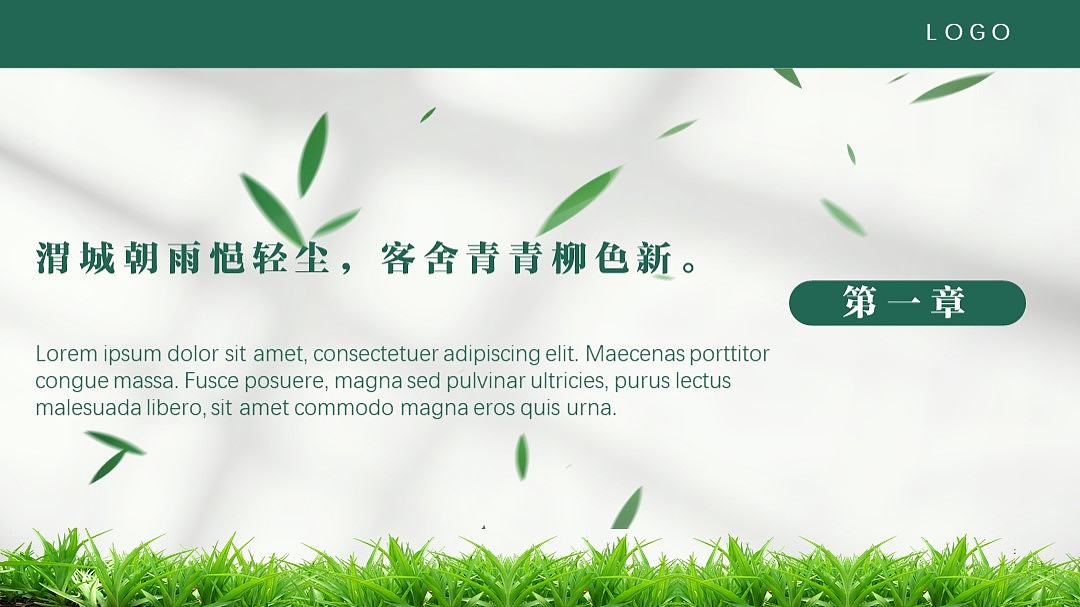 LOGO

渭城朝雨悒轻尘，客舍青青柳色新。

第一章

Lorem ipsum dolor sit amet, consectetuer adipiscing elit. Maecenas porttitor congue massa. Fusce posuere, magna sed pulvinar ultricies, purus lectus malesuada libero, sit amet commodo magna eros quis urna.